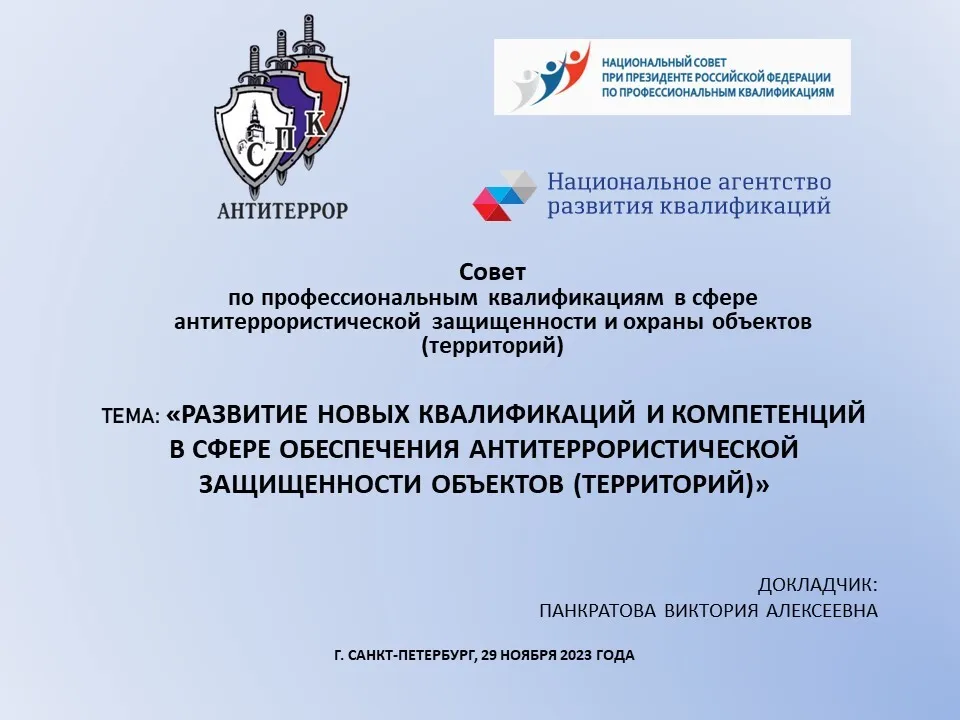 С П К
АНТИТЕРРОР

НАЦИОНАЛЬНЫЙ СОВЕТ
ПРИ ПРЕЗИДЕНТЕ РОССИЙСКОЙ ФЕДЕРАЦИИ
ПО ПРОФЕССИОНАЛЬНЫМ КВАЛИФИКАЦИЯМ

Национальное агентство
развития квалификаций

Совет
по профессиональным квалификациям в сфере антитеррористической защищенности и охраны объектов (территорий)

ТЕМА: «РАЗВИТИЕ НОВЫХ КВАЛИФИКАЦИЙ И КОМПЕТЕНЦИЙ В СФЕРЕ ОБЕСПЕЧЕНИЯ АНТИТЕРРОРИСТИЧЕСКОЙ ЗАЩИЩЕННОСТИ ОБЪЕКТОВ (ТЕРРИТОРИЙ)»

ДОКЛАДЧИК:
ПАНКРАТОВА ВИКТОРИЯ АЛЕКСЕЕВНА

Г. САНКТ-ПЕТЕРБУРГ, 29 НОЯБРЯ 2023 ГОДА